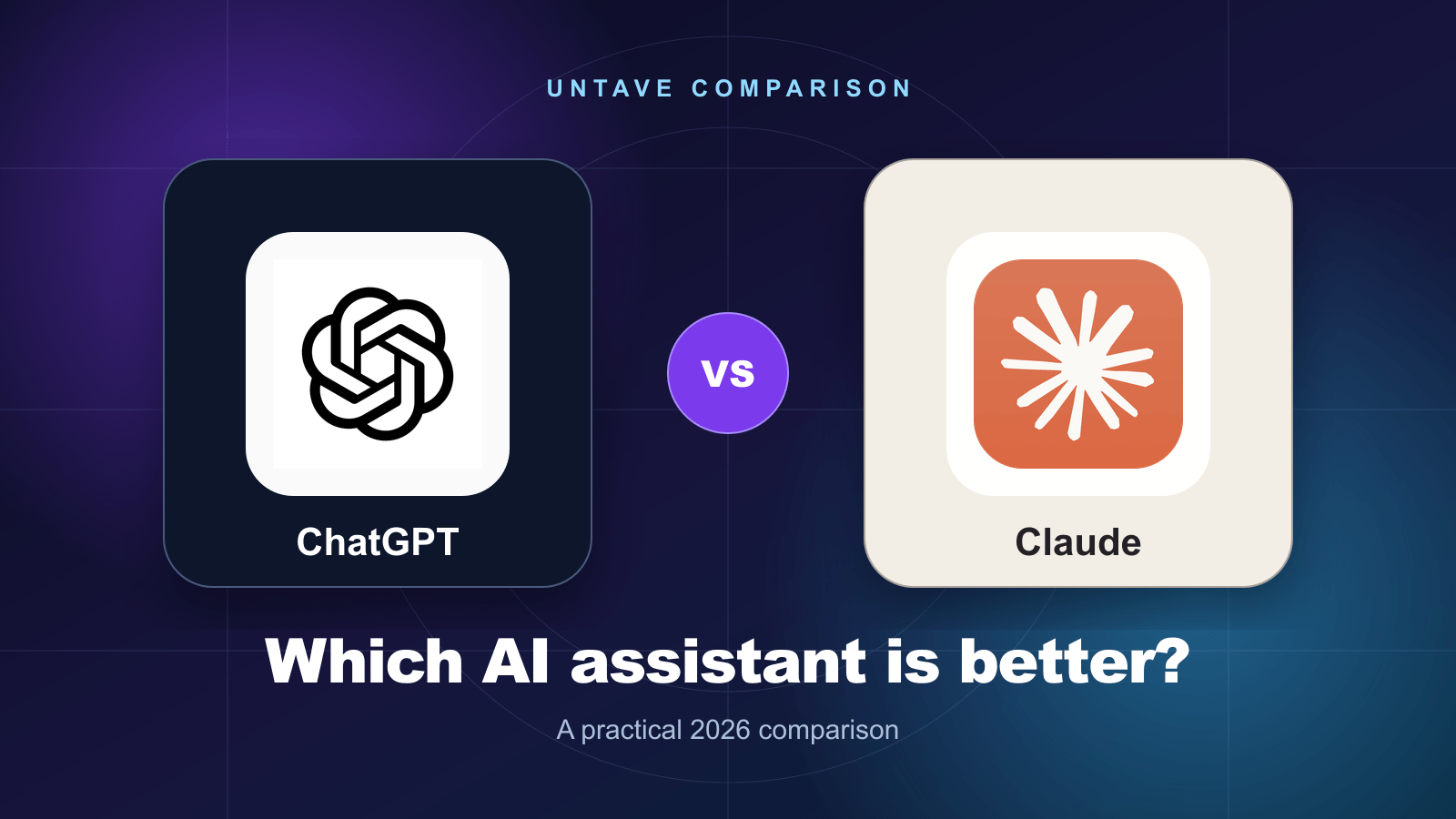 UNTAVE COMPARISON

ChatGPT

VS

Claude

Which AI assistant is better?

A practical 2026 comparison